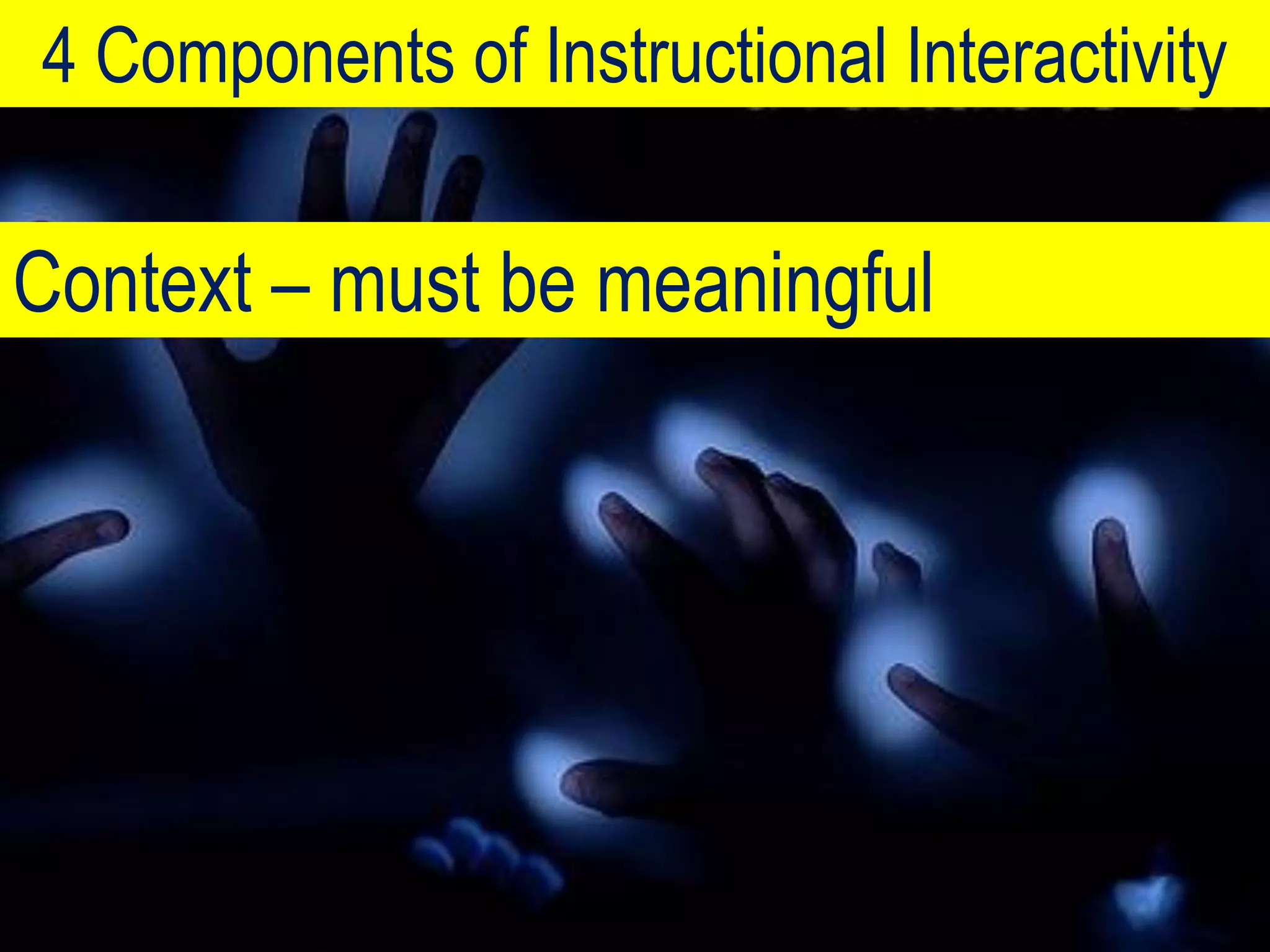 4 Components of Instructional Interactivity

Context – must be meaningful